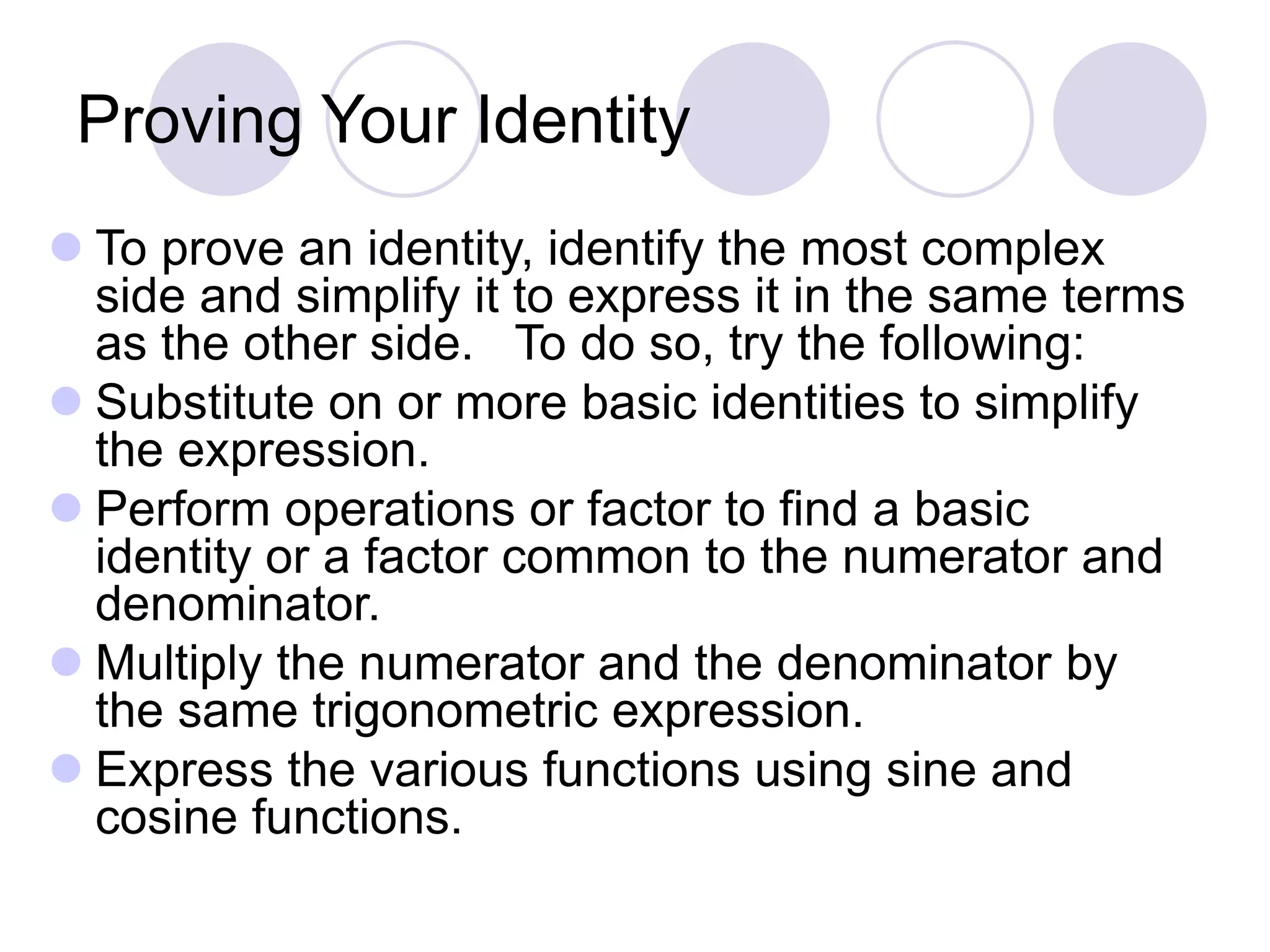 Proving Your Identity

To prove an identity, identify the most complex side and simplify it to express it in the same terms as the other side.   To do so, try the following:

Substitute on or more basic identities to simplify the expression.

Perform operations or factor to find a basic identity or a factor common to the numerator and denominator.

Multiply the numerator and the denominator by the same trigonometric expression.

Express the various functions using sine and cosine functions.